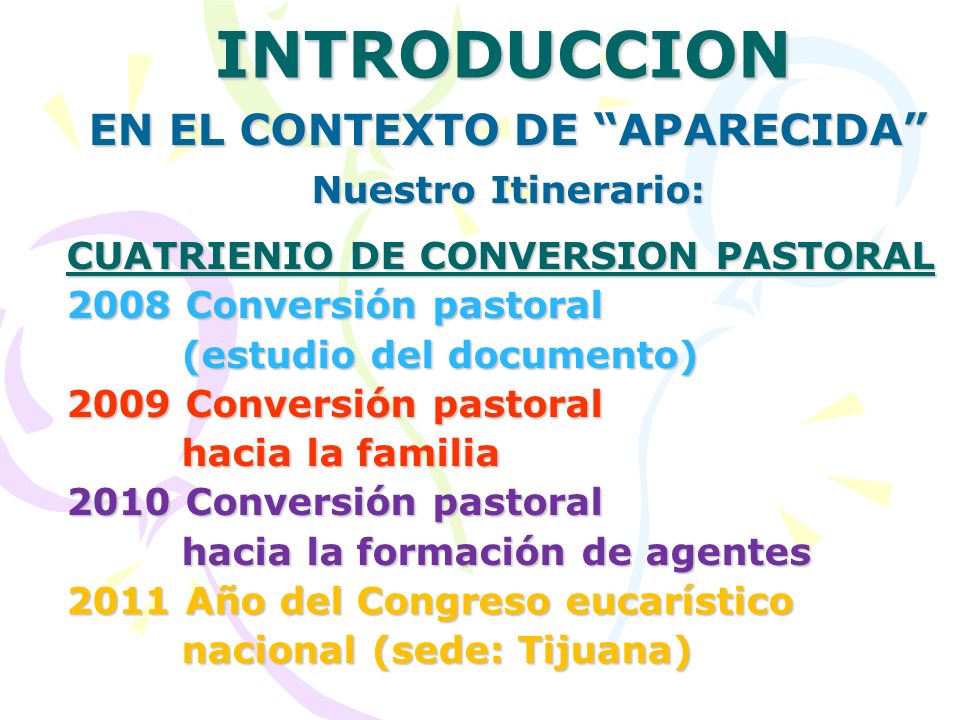 INTRODUCCION

EN EL CONTEXTO DE “APARECIDA”

Nuestro Itinerario:

CUATRIENIO DE CONVERSION PASTORAL

2008 Conversión pastoral (estudio del documento)

2009 Conversión pastoral hacia la familia

2010 Conversión pastoral hacia la formación de agentes

2011 Año del Congreso eucarístico nacional (sede: Tijuana)